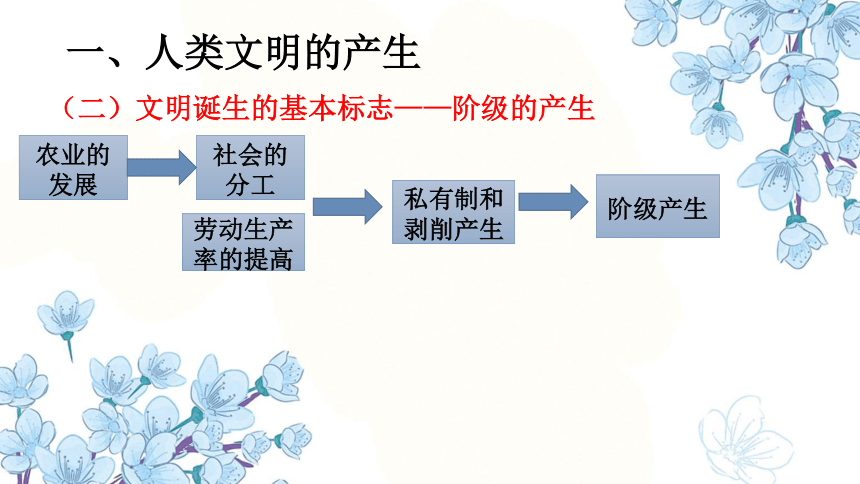 一、人类文明的产生

（二）文明诞生的基本标志——阶级的产生

农业的发展

社会的分工

劳动生产率的提高

私有制和剥削产生

阶级产生